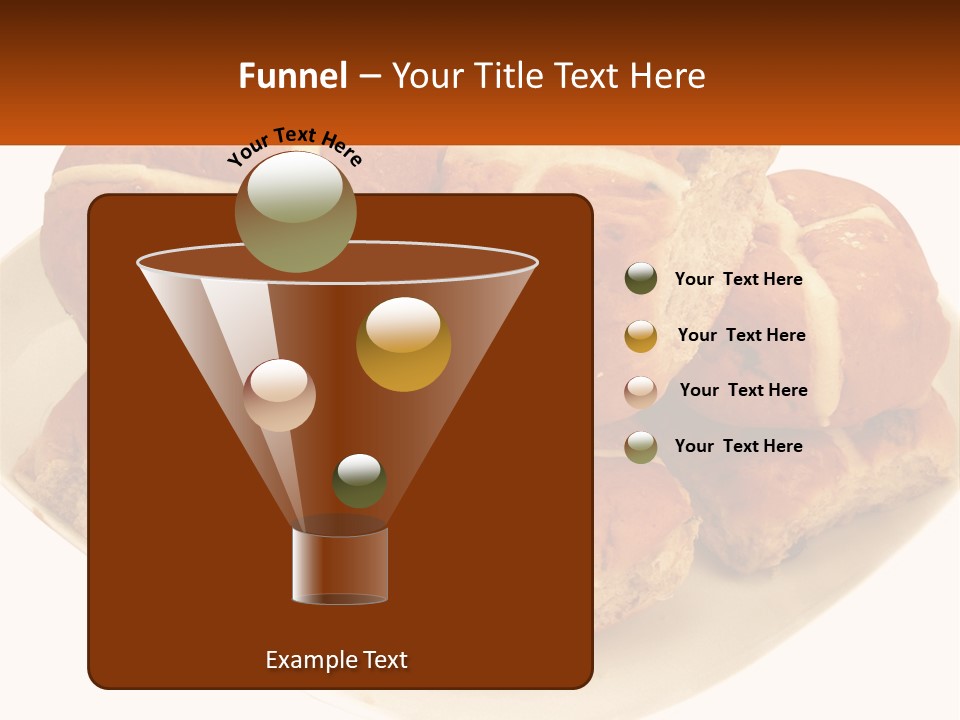 Funnel – Your Title Text Here

Your Text Here

Your Text Here

Your Text Here

Your Text Here

Your Text Here

Example Text